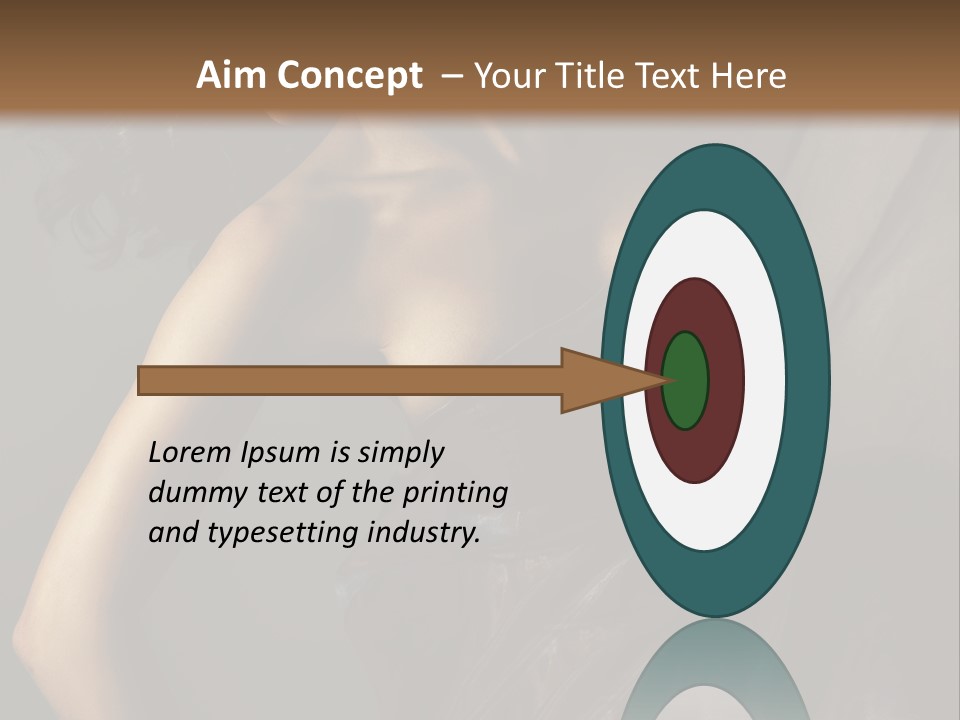 Aim Concept – Your Title Text Here

Lorem Ipsum is simply dummy text of the printing and typesetting industry.